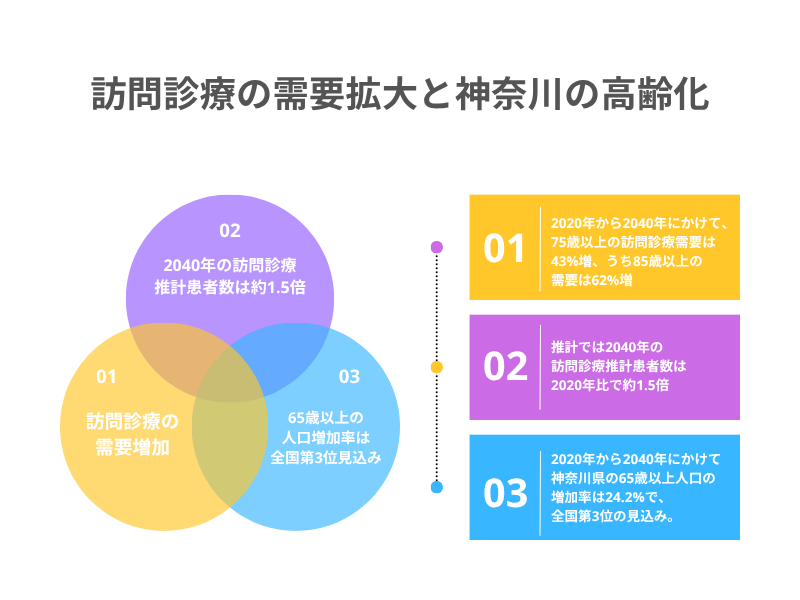 訪問診療の需要拡大と神奈川の高齢化

02
2040年の訪問診療推計患者数は約1.5倍

01
訪問診療の需要増加

03
65歳以上の人口増加率は全国第3位見込み

01
2020年から2040年にかけて、75歳以上の訪問診療需要は43%増、うち85歳以上の需要は62%増

02
推計では2040年の訪問診療推計患者数は2020年比で約1.5倍

03
2020年から2040年にかけて神奈川県の65歳以上人口の増加率は24.2%で、全国第3位の見込み。